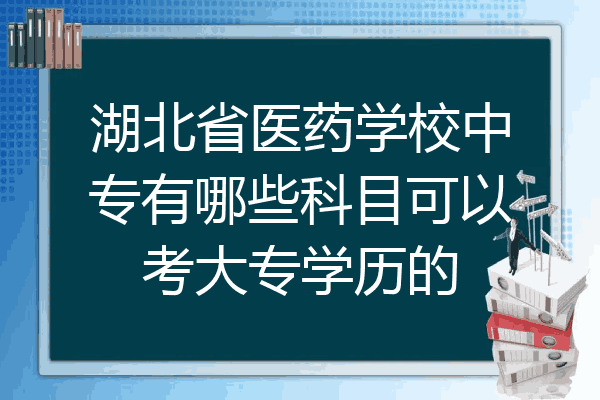 湖北省医药学校中专有哪些科目可以考大专学历的